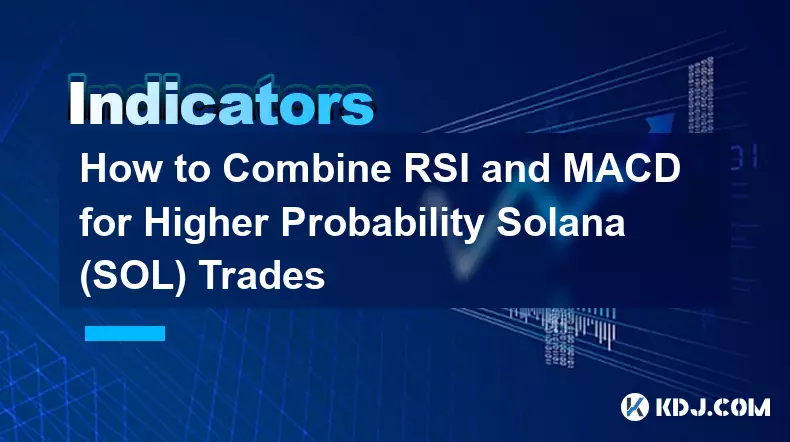 Indicators

How to Combine RSI and MACD for Higher Probability Solana (SOL) Trades

KDJ.COM